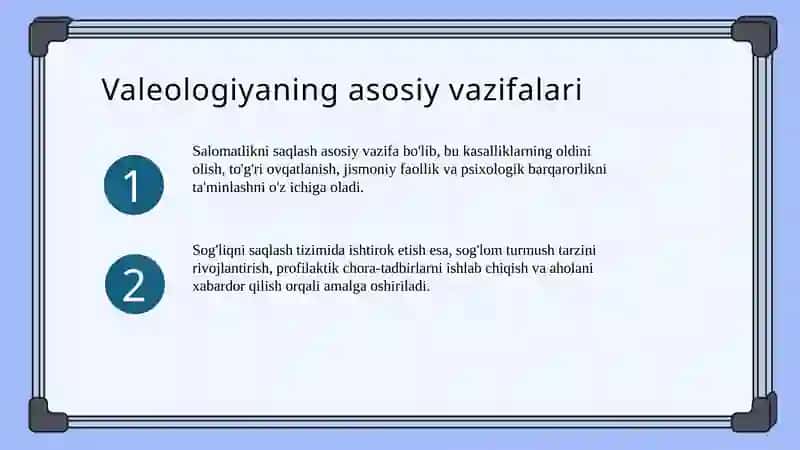 Valeologiyaning asosiy vazifalari

1

Salomatlikni saqlash asosiy vazifa bo'lib, bu kasalliklarning oldini olish, to'g'ri ovqatlanish, jismoniy faollik va psixologik barqarorlikni ta'minlashni o'z ichiga oladi.

2

Sog'liqni saqlash tizimida ishtirok etish esa, sog'lom turmush tarzini rivojlantirish, profilaktik chora-tadbirlarni ishlab chiqish va aholani xabardor qilish orqali amalga oshiriladi.